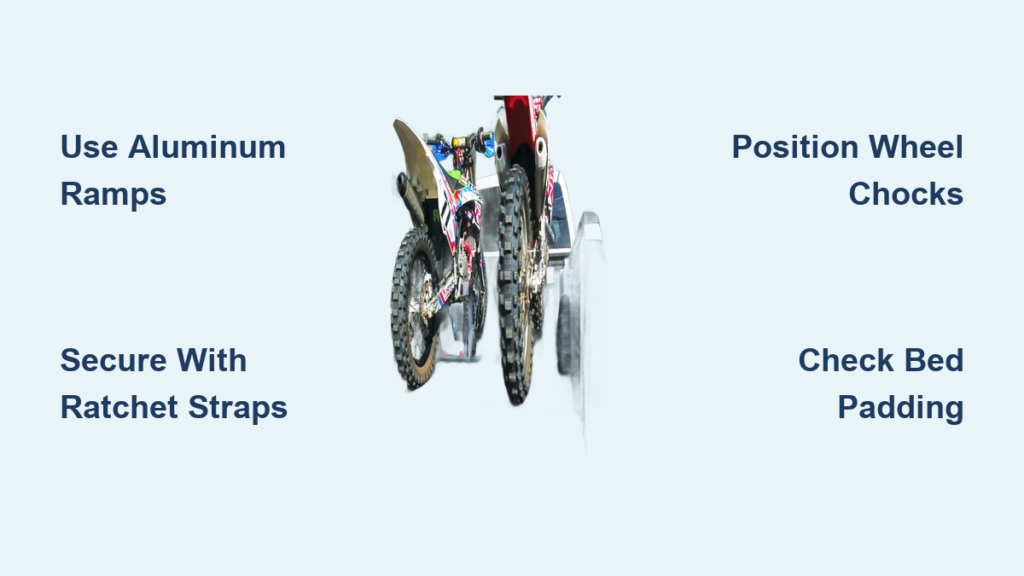 Use Aluminum Ramps

Position Wheel Chocks

Secure With Ratchet Straps

Check Bed Padding